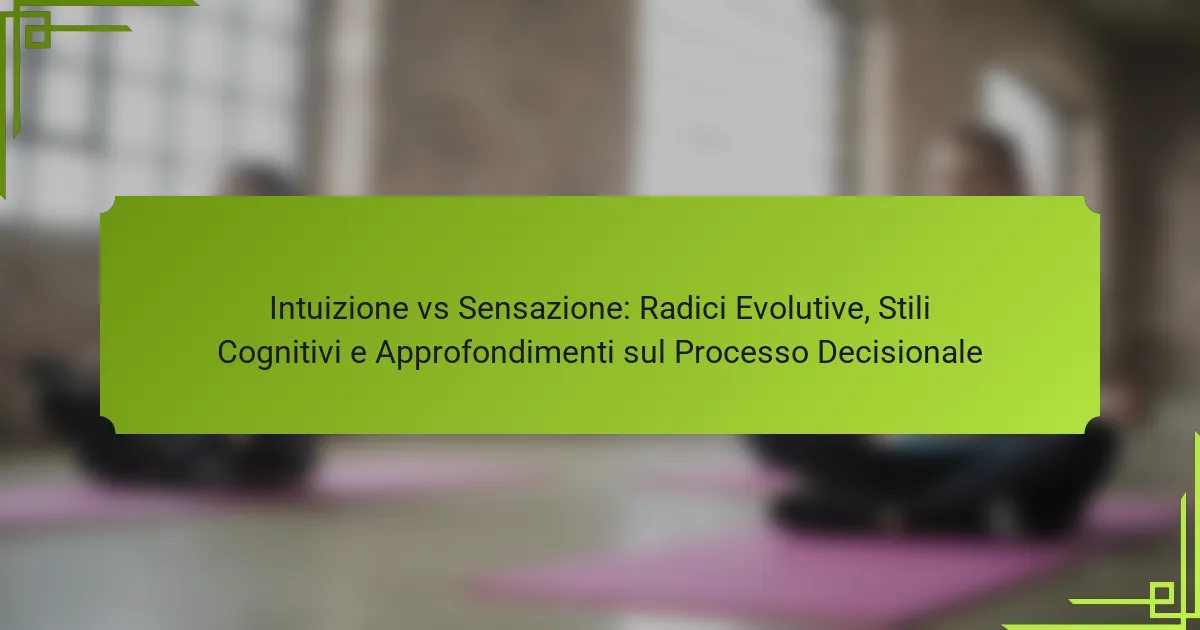 Intuizione vs Sensazione: Radici Evolutive, Stili Cognitivi e Approfondimenti sul Processo Decisionale